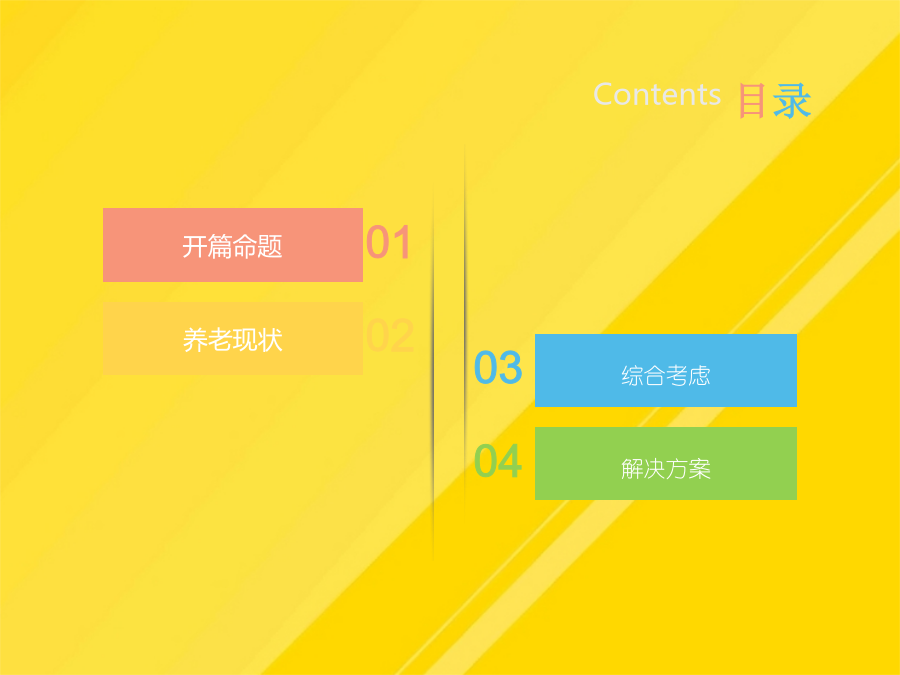 Contents 目录

开篇命题 01

养老现状 02

03 综合考虑

04 解决方案